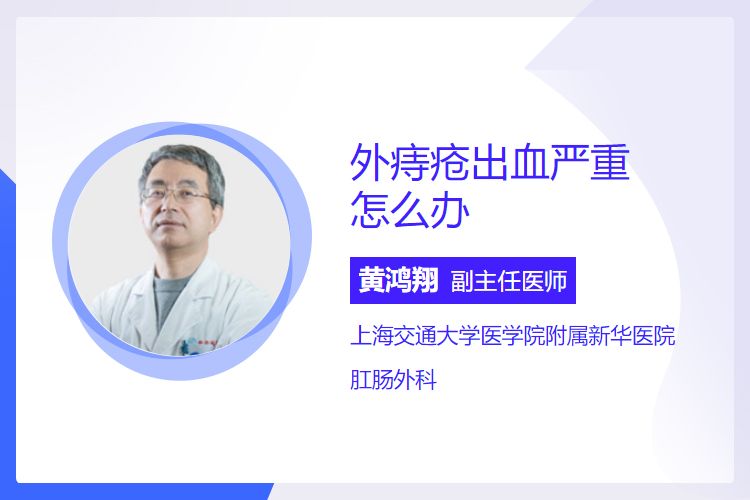 外痔疮出血严重怎么办

黄鸿翔 副主任医师

上海交通大学医学院附属新华医院

肛肠外科